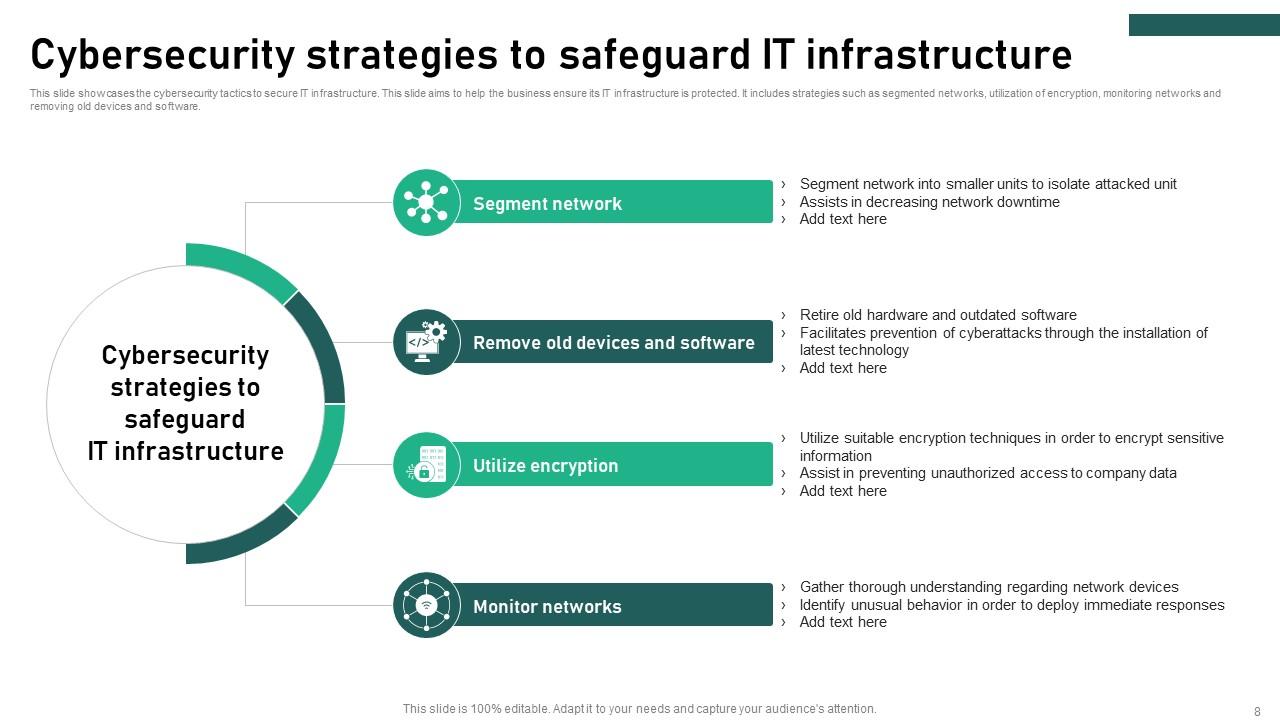 Cybersecurity strategies to safeguard IT infrastructure

This slide showcases the cybersecurity tactics to secure IT infrastructure. This slide aims to help the business ensure its IT infrastructure is protected. It includes strategies such as segmented networks, utilization of encryption, monitoring networks and removing old devices and software.

Cybersecurity strategies to safeguard IT infrastructure

Segment network

› Segment network into smaller units to isolate attacked unit
› Assists in decreasing network downtime
› Add text here

Remove old devices and software

› Retire old hardware and outdated software
› Facilitates prevention of cyberattacks through the installation of latest technology
› Add text here

Utilize encryption

› Utilize suitable encryption techniques in order to encrypt sensitive information
› Assist in preventing unauthorized access to company data
› Add text here

Monitor networks

› Gather thorough understanding regarding network devices
› Identify unusual behavior in order to deploy immediate responses
› Add text here

This slide is 100% editable. Adapt it to your needs and capture your audience's attention.

8